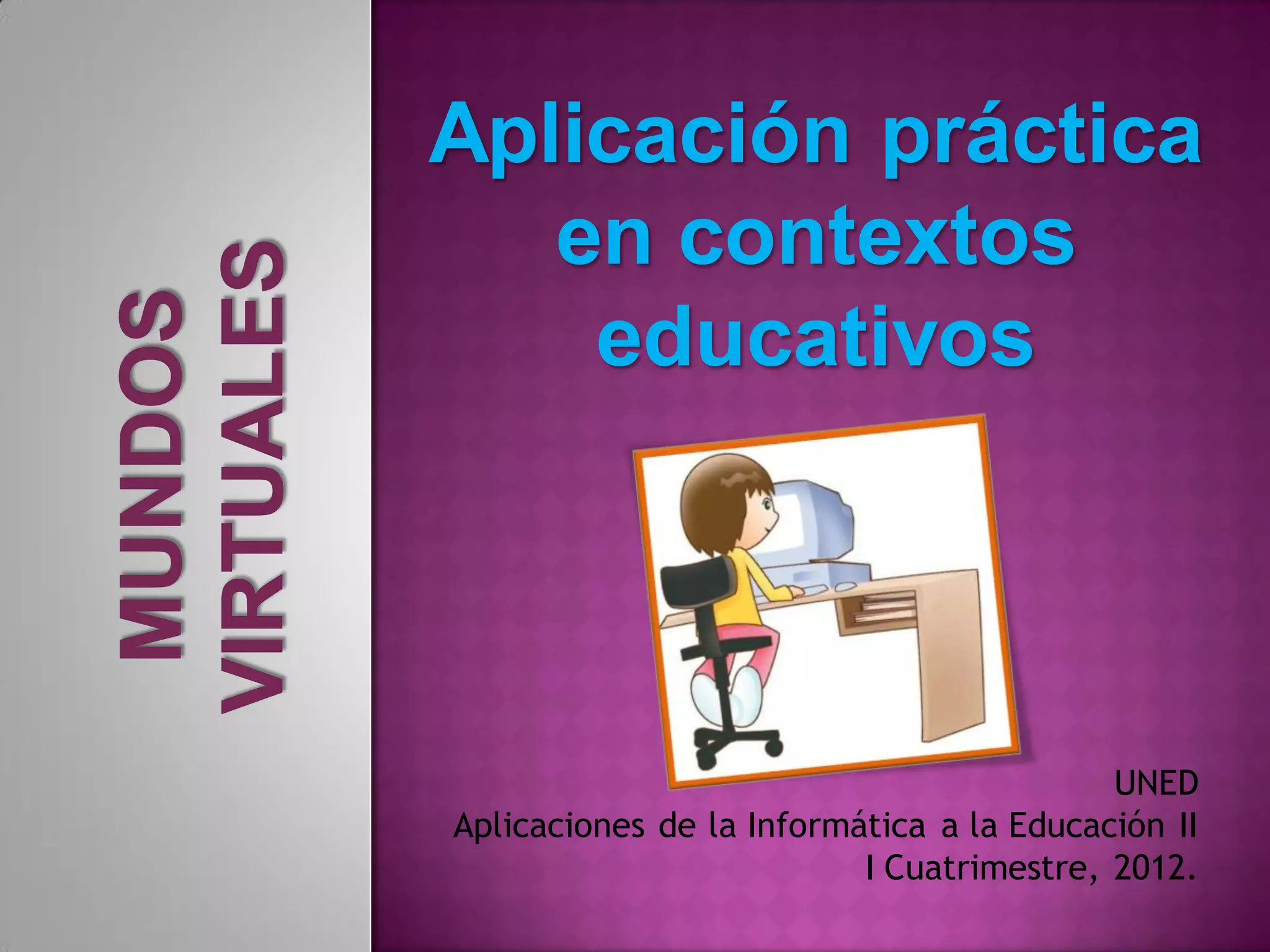 MUNDOS VIRTUALES

Aplicación práctica en contextos educativos

UNED
Aplicaciones de la Informática a la Educación II
I Cuatrimestre, 2012.